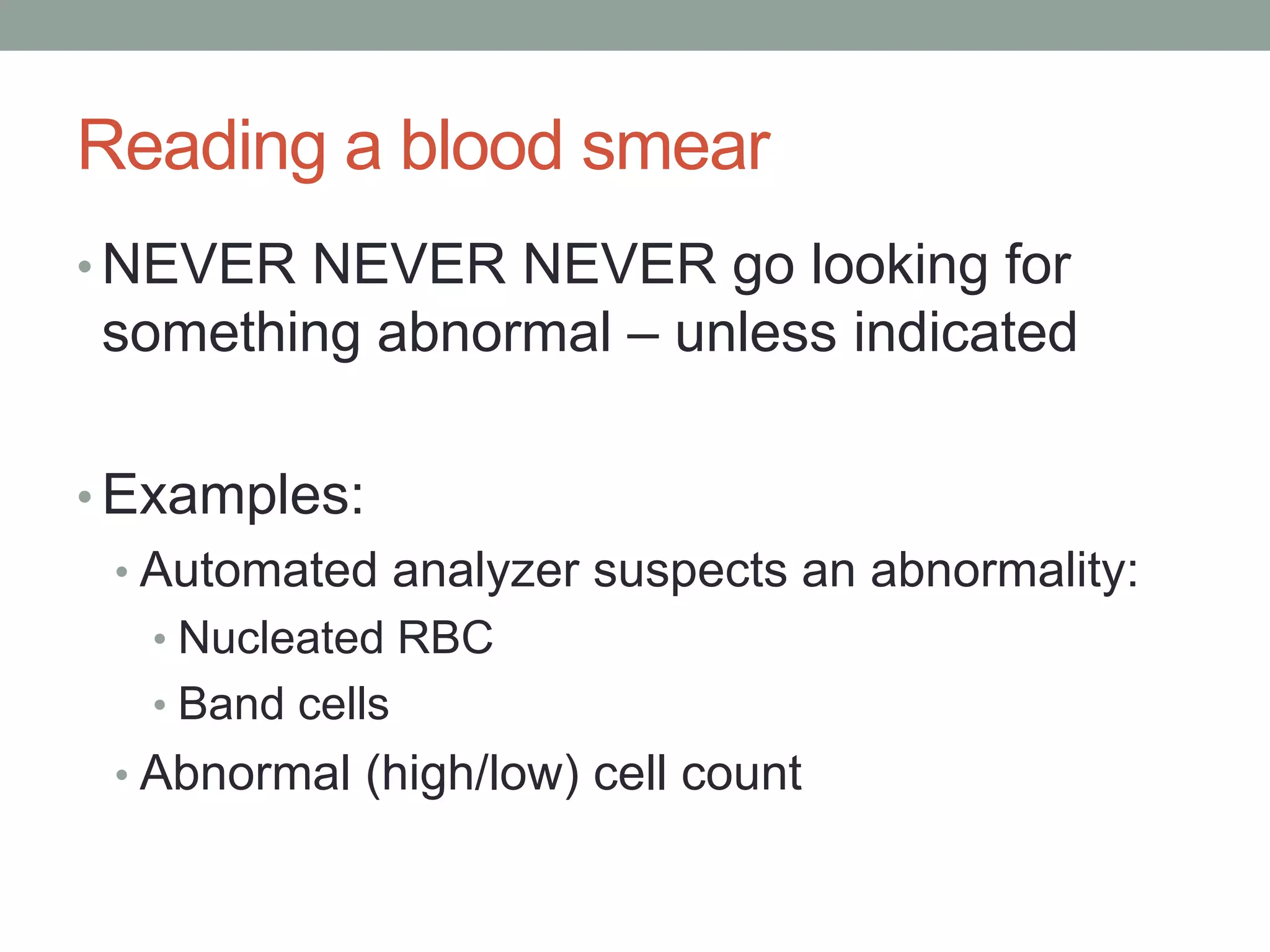 Reading a blood smear

• NEVER NEVER NEVER go looking for something abnormal – unless indicated

• Examples:
  • Automated analyzer suspects an abnormality:
    • Nucleated RBC
    • Band cells
  • Abnormal (high/low) cell count